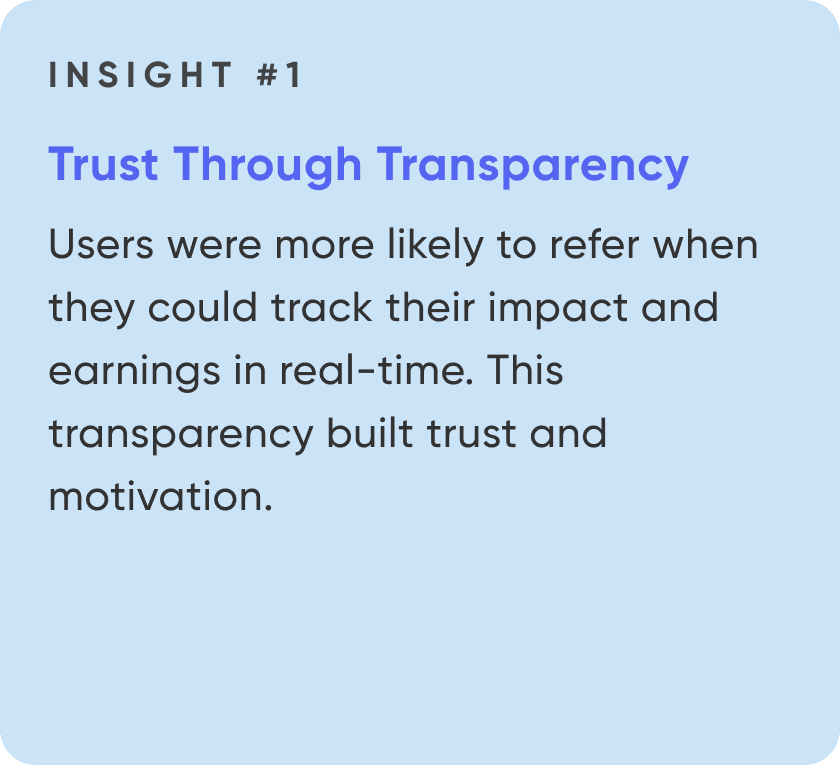 INSIGHT #1

Trust Through Transparency

Users were more likely to refer when they could track their impact and earnings in real-time. This transparency built trust and motivation.